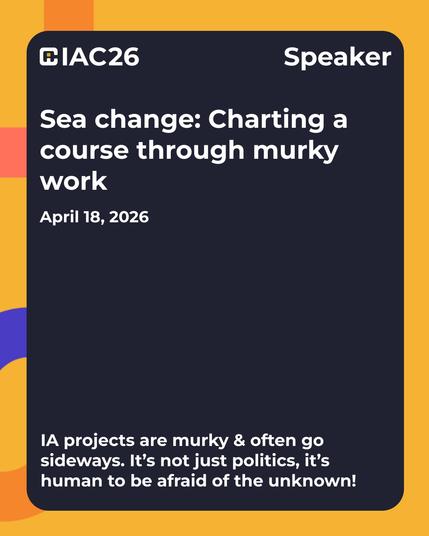 IAC26

Speaker

Sea change: Charting a course through murky work

April 18, 2026

IA projects are murky & often go sideways. It's not just politics, it's human to be afraid of the unknown!